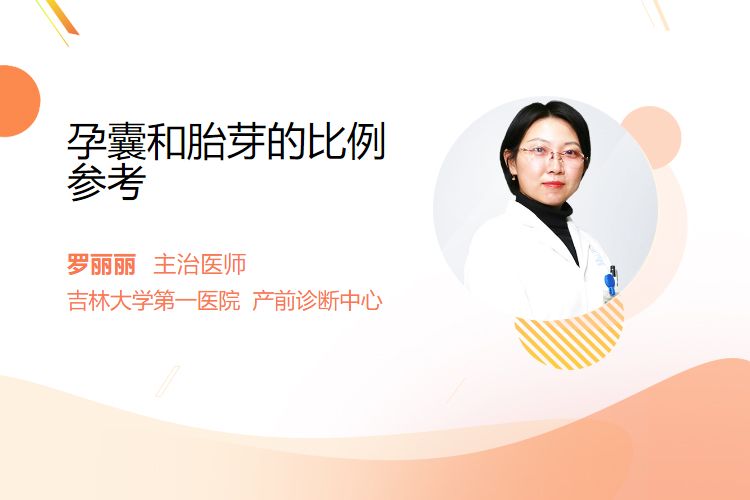 孕囊和胎芽的比例参考

罗丽丽 主治医师
吉林大学第一医院 产前诊断中心